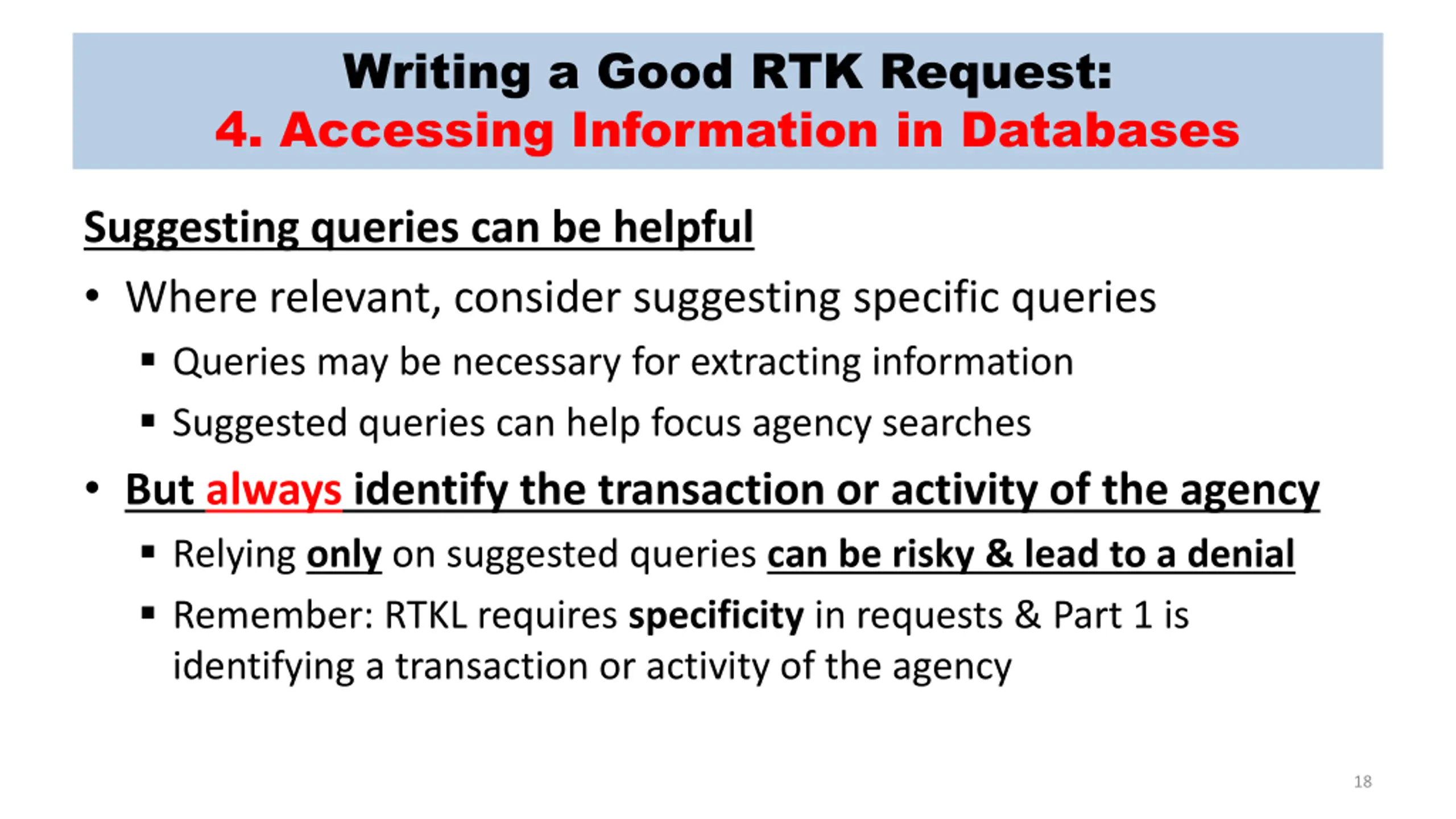 Writing a Good RTK Request:
4. Accessing Information in Databases

Suggesting queries can be helpful

• Where relevant, consider suggesting specific queries
 ▪ Queries may be necessary for extracting information
 ▪ Suggested queries can help focus agency searches

• But always identify the transaction or activity of the agency
 ▪ Relying only on suggested queries can be risky & lead to a denial
 ▪ Remember: RTKL requires specificity in requests & Part 1 is identifying a transaction or activity of the agency

18